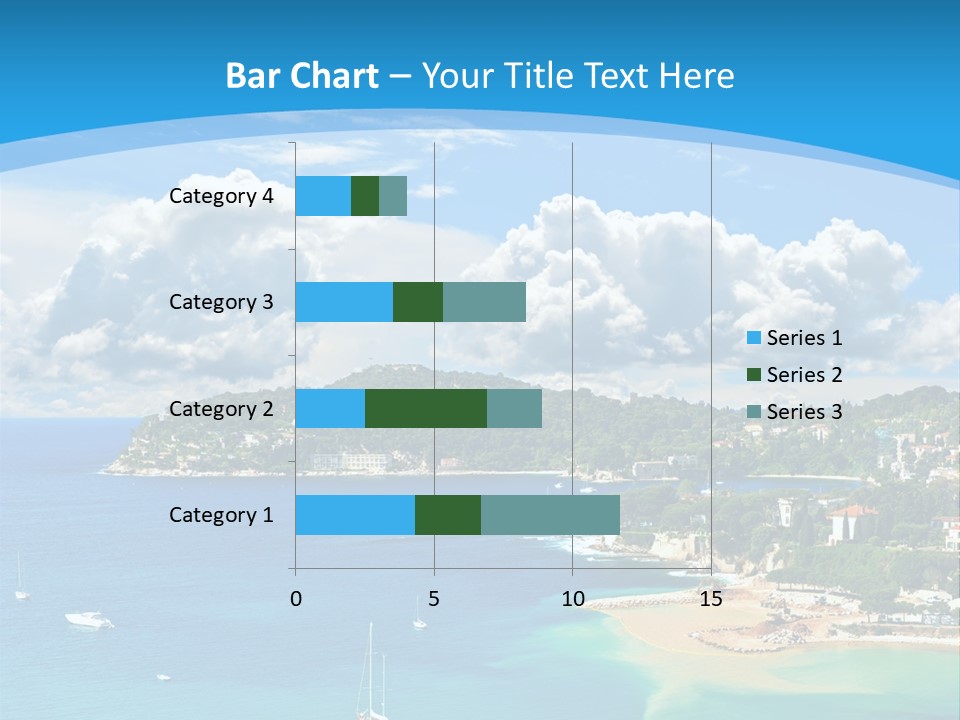 Bar Chart – Your Title Text Here

Category 4
Category 3
Category 2
Category 1

0
5
10
15

Series 1
Series 2
Series 3